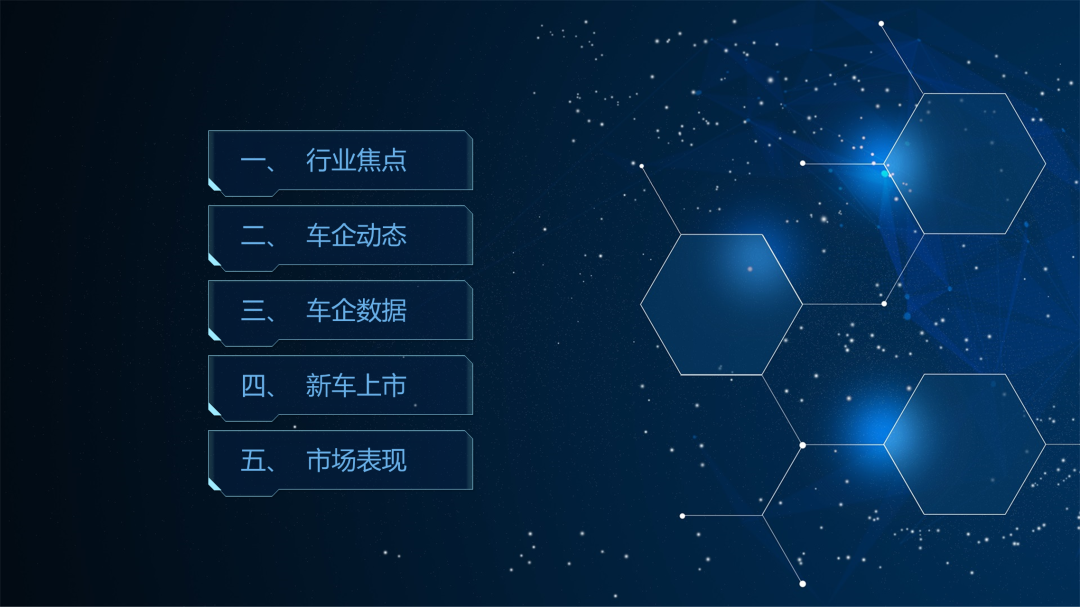 一、 行业焦点

二、 车企动态

三、 车企数据

四、 新车上市

五、 市场表现